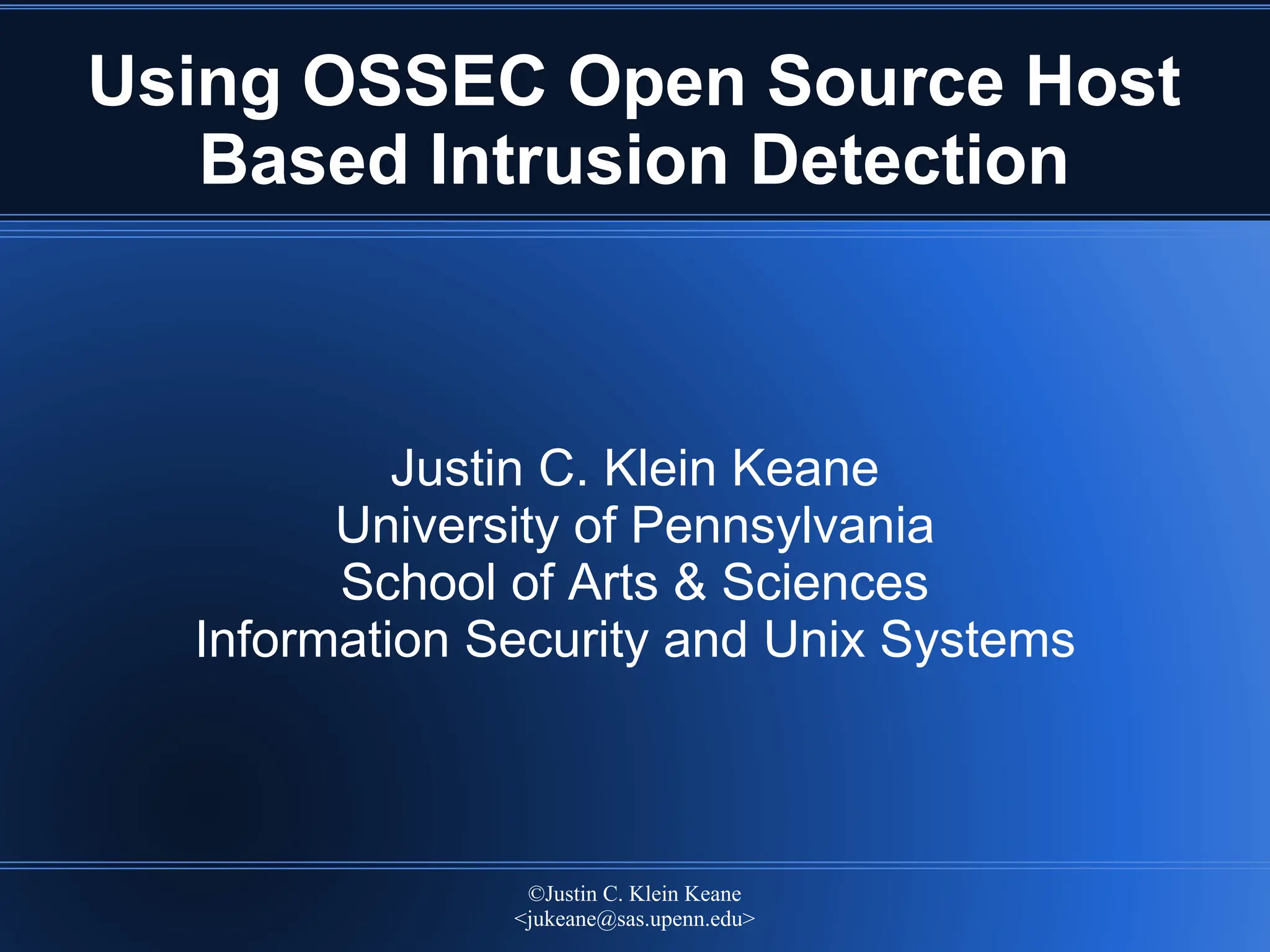 Using OSSEC Open Source Host Based Intrusion Detection

Justin C. Klein Keane
University of Pennsylvania
School of Arts & Sciences
Information Security and Unix Systems

©Justin C. Klein Keane
<jukeane@sas.upenn.edu>